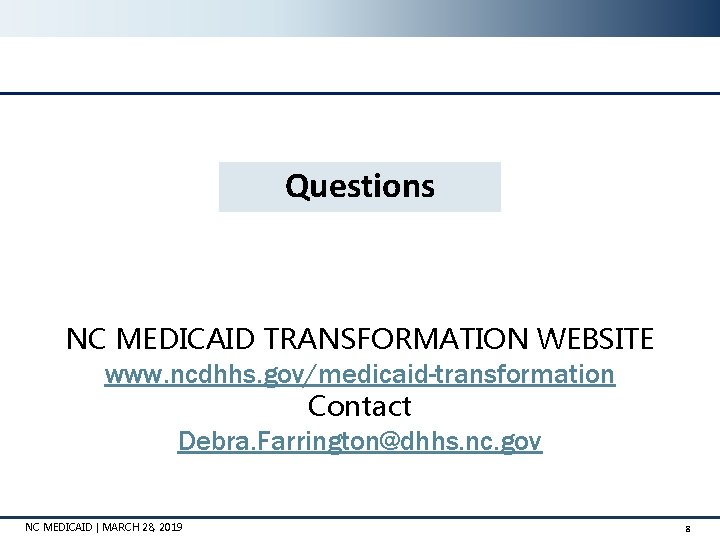 Questions

NC MEDICAID TRANSFORMATION WEBSITE
www.ncdhhs.gov/medicaid-transformation
Contact
Debra.Farrington@dhhs.nc.gov

NC MEDICAID | MARCH 28, 2019

8